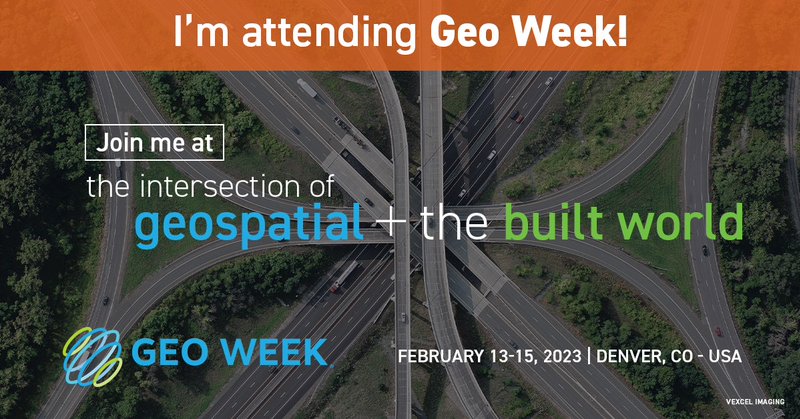 I'm attending Geo Week!

Join me at

the intersection of geospatial + the built world

GEO WEEK

FEBRUARY 13-15, 2023 | DENVER, CO - USA

VEXCEL IMAGING